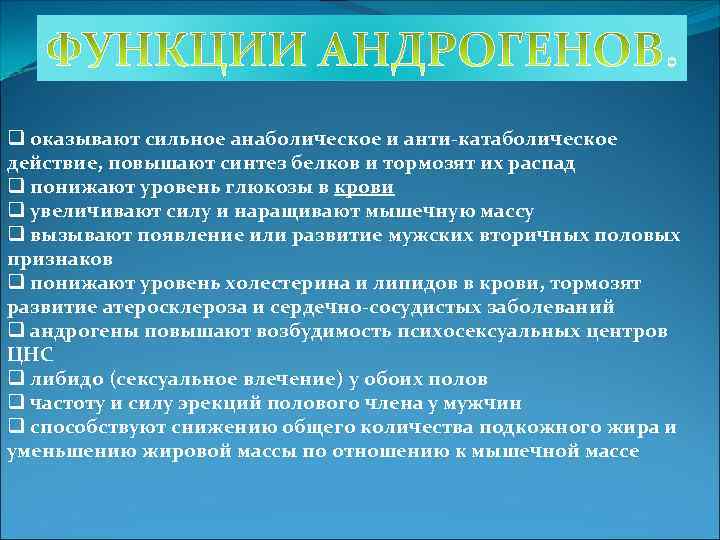 ФУНКЦИИ АНДРОГЕНОВ.

❑ оказывают сильное анаболическое и анти-катаболическое действие, повышают синтез белков и тормозят их распад
❑ понижают уровень глюкозы в крови
❑ увеличивают силу и наращивают мышечную массу
❑ вызывают появление или развитие мужских вторичных половых признаков
❑ понижают уровень холестерина и липидов в крови, тормозят развитие атеросклероза и сердечно-сосудистых заболеваний
❑ андрогены повышают возбудимость психосексуальных центров ЦНС
❑ либидо (сексуальное влечение) у обоих полов
❑ частоту и силу эрекций полового члена у мужчин
❑ способствуют снижению общего количества подкожного жира и уменьшению жировой массы по отношению к мышечной массе